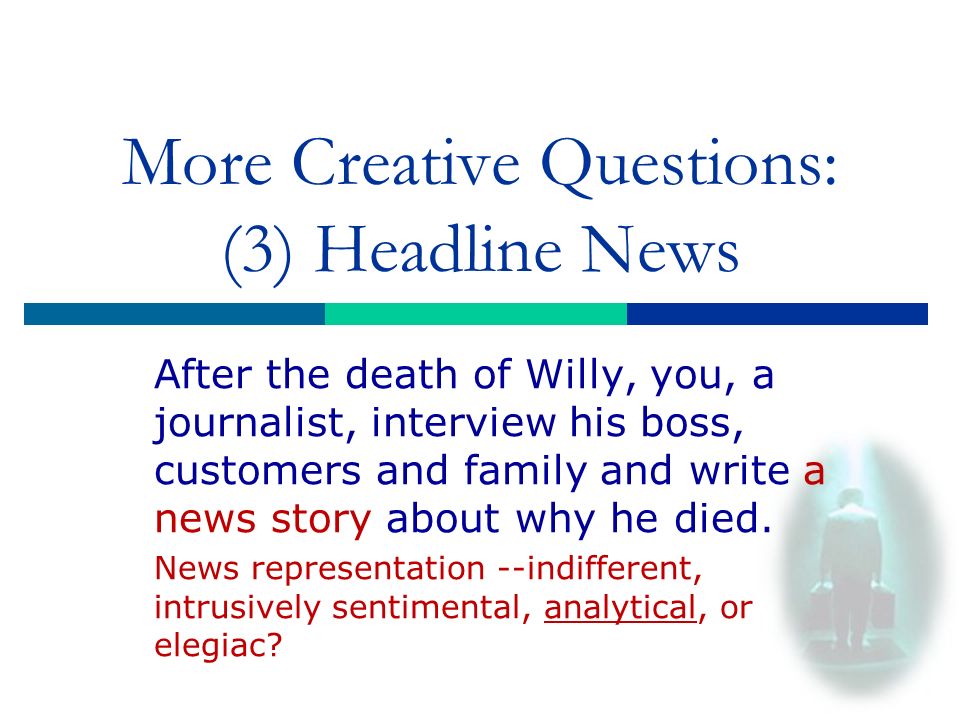 More Creative Questions: (3) Headline News

After the death of Willy, you, a journalist, interview his boss, customers and family and write a news story about why he died.

News representation --indifferent, intrusively sentimental, analytical, or elegiac?